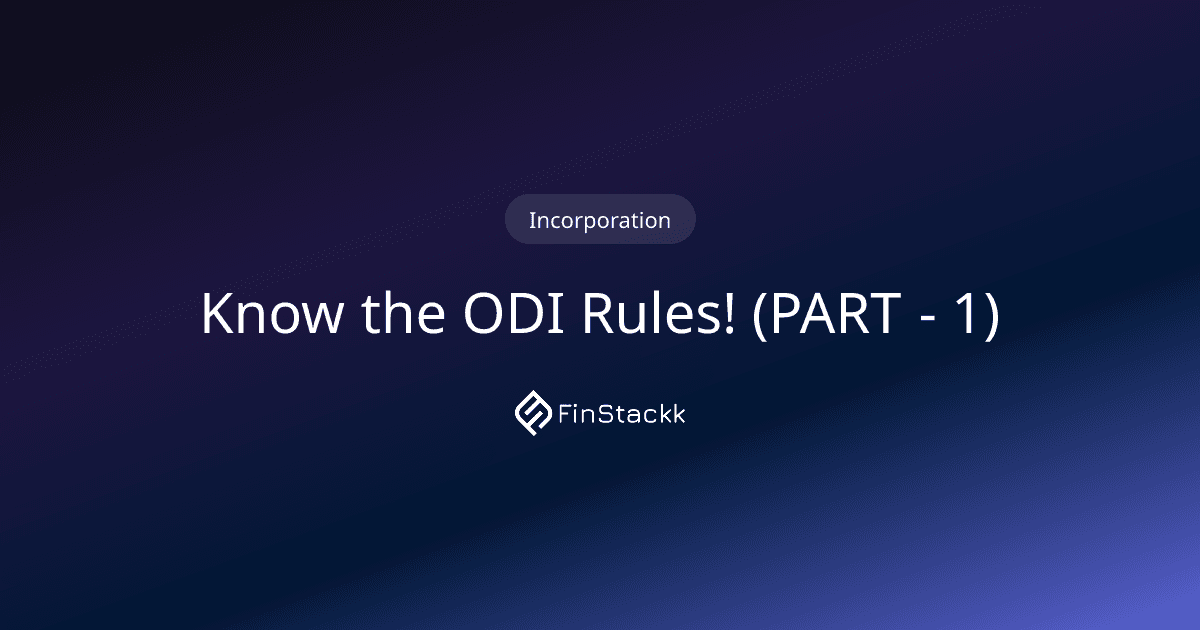 Incorporation

Know the ODI Rules! (PART - 1)

FinStackk